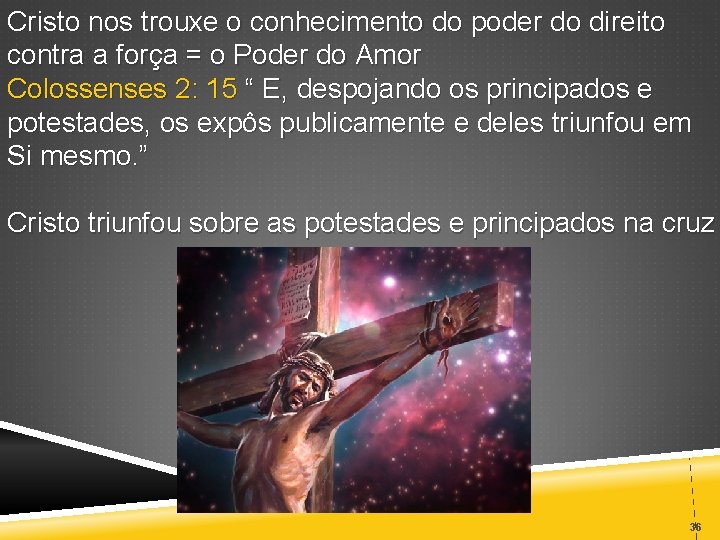 Cristo nos trouxe o conhecimento do poder do direito contra a força = o Poder do Amor
Colossenses 2: 15 “ E, despojando os principados e potestades, os expôs publicamente e deles triunfou em Si mesmo.”

Cristo triunfou sobre as potestades e principados na cruz

36